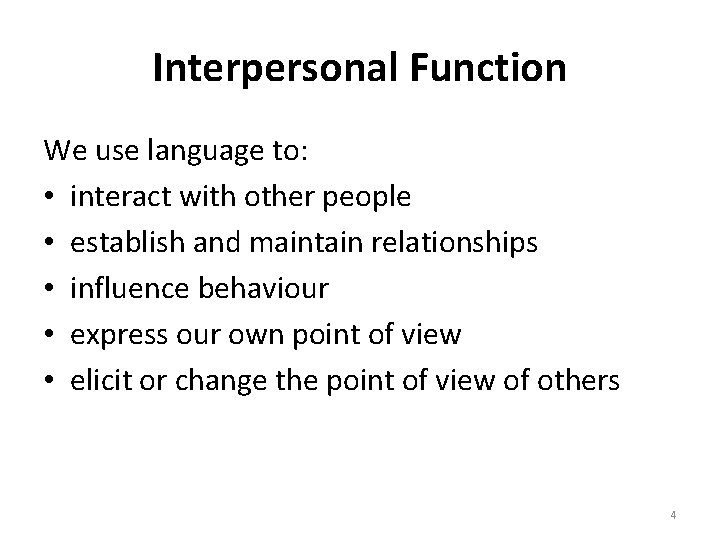 Interpersonal Function

We use language to:
• interact with other people
• establish and maintain relationships
• influence behaviour
• express our own point of view
• elicit or change the point of view of others

4